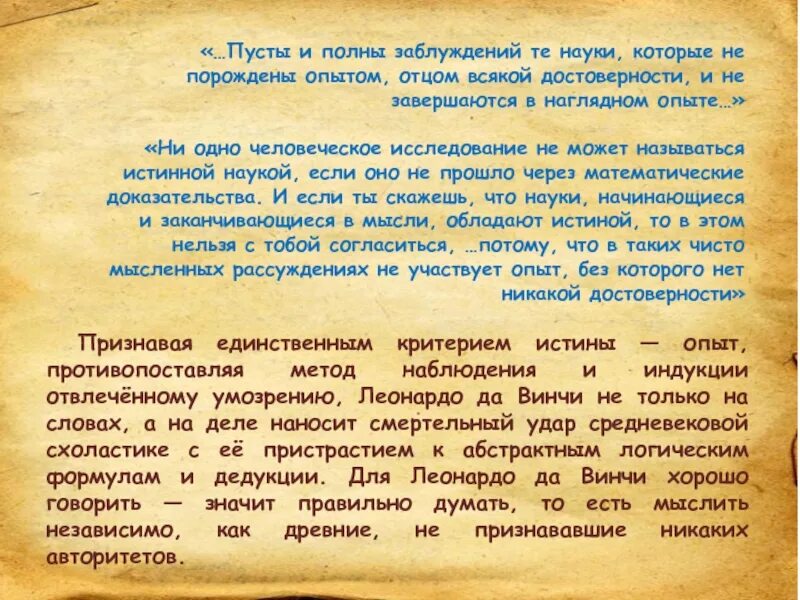 «…Пусты и полны заблуждений те науки, которые не порождены опытом, отцом всякой достоверности, и не завершаются в наглядном опыте…»

«Ни одно человеческое исследование не может называться истинной наукой, если оно не прошло через математические доказательства. И если ты скажешь, что науки, начинающиеся и заканчивающиеся в мысли, обладают истиной, то в этом нельзя с тобой согласиться, …потому, что в таких чисто мысленных рассуждениях не участвует опыт, без которого нет никакой достоверности»

Признавая единственным критерием истины — опыт, противопоставляя метод наблюдения и индукции отвлечённому умозрению, Леонардо да Винчи не только на словах, а на деле наносит смертельный удар средневековой схоластике с её пристрастием к абстрактным логическим формулам и дедукции. Для Леонардо да Винчи хорошо говорить — значит правильно думать, то есть мыслить независимо, как древние, не признававшие никаких авторитетов.